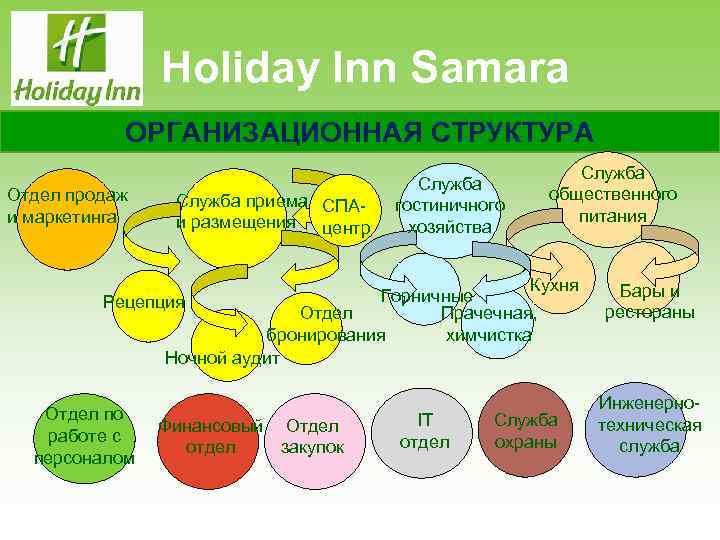 Holiday Inn

Holiday Inn Samara

ОРГАНИЗАЦИОННАЯ СТРУКТУРА

Отдел продаж и маркетинга

Служба приема и размещения

СПА-центр

Служба гостиничного хозяйства

Служба общественного питания

Рецепция

Ночной аудит

Отдел бронирования

Горничные

Прачечная, химчистка

Кухня

Бары и рестораны

Отдел по работе с персоналом

Финансовый отдел

Отдел закупок

IT отдел

Служба охраны

Инженерно-техническая служба